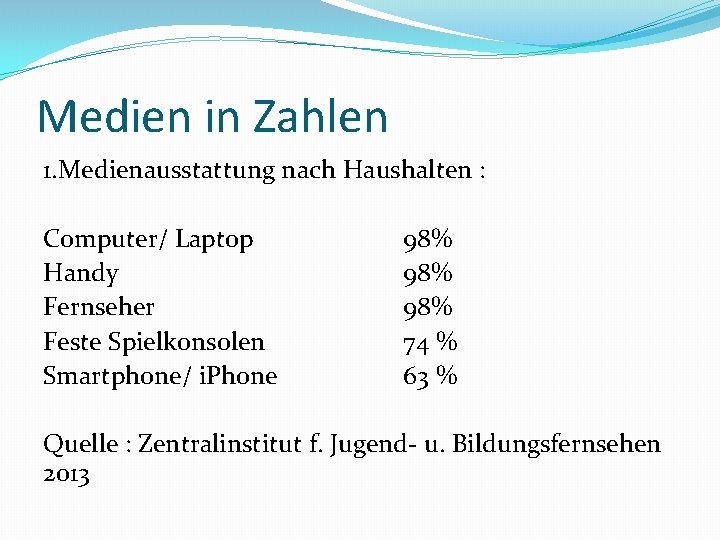 Medien in Zahlen

1.Medienausstattung nach Haushalten :

Computer/ Laptop 98%
Handy 98%
Fernseher 98%
Feste Spielkonsolen 74 %
Smartphone/ iPhone 63 %

Quelle : Zentralinstitut f. Jugend- u. Bildungsfernsehen 2013